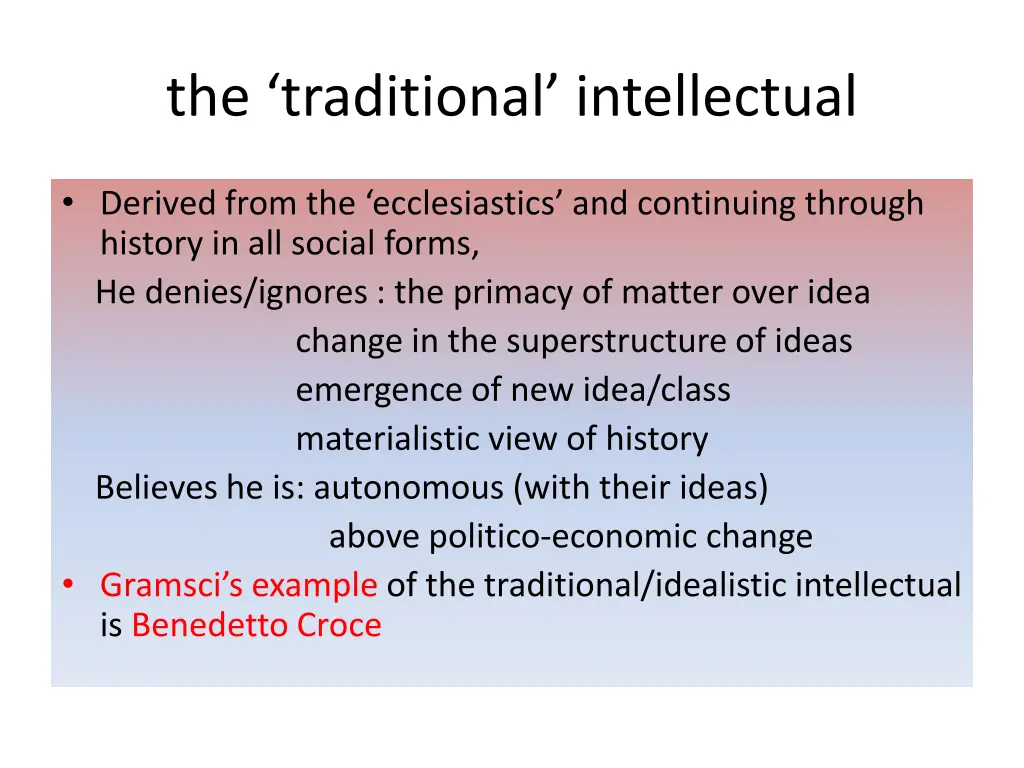 the ‘traditional’ intellectual

• Derived from the ‘ecclesiastics’ and continuing through history in all social forms,

He denies/ignores : the primacy of matter over idea

change in the superstructure of ideas

emergence of new idea/class

materialistic view of history

Believes he is: autonomous (with their ideas)

above politico-economic change

• Gramsci’s example of the traditional/idealistic intellectual is Benedetto Croce